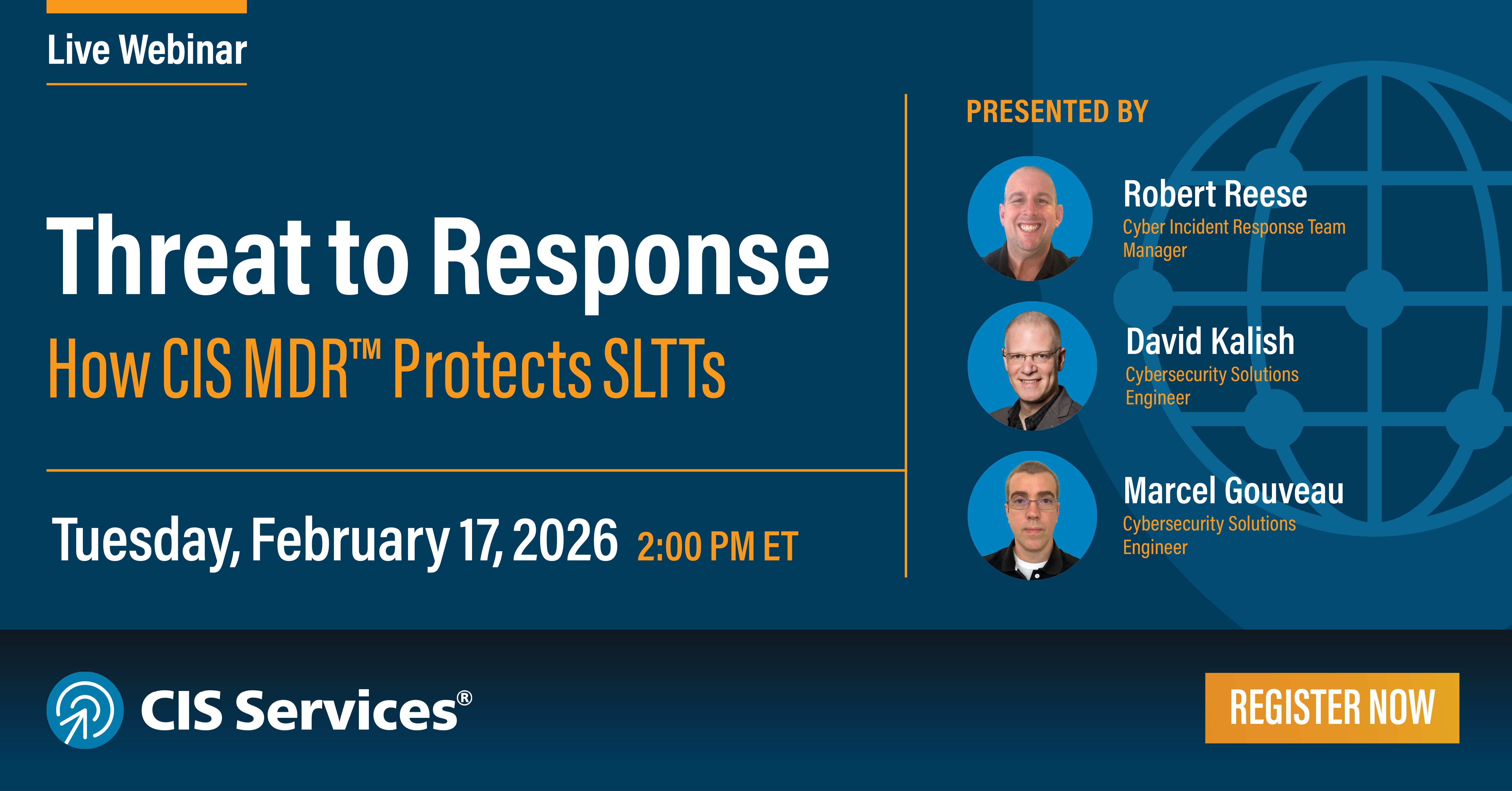 Live Webinar

Threat to Response

How CIS MDR™ Protects SLTTs

Tuesday, February 17, 2026 2:00 PM ET

PRESENTED BY

Robert Reese
Cyber Incident Response Team Manager

David Kalish
Cybersecurity Solutions Engineer

Marcel Gouveau
Cybersecurity Solutions Engineer

CIS Services®

REGISTER NOW